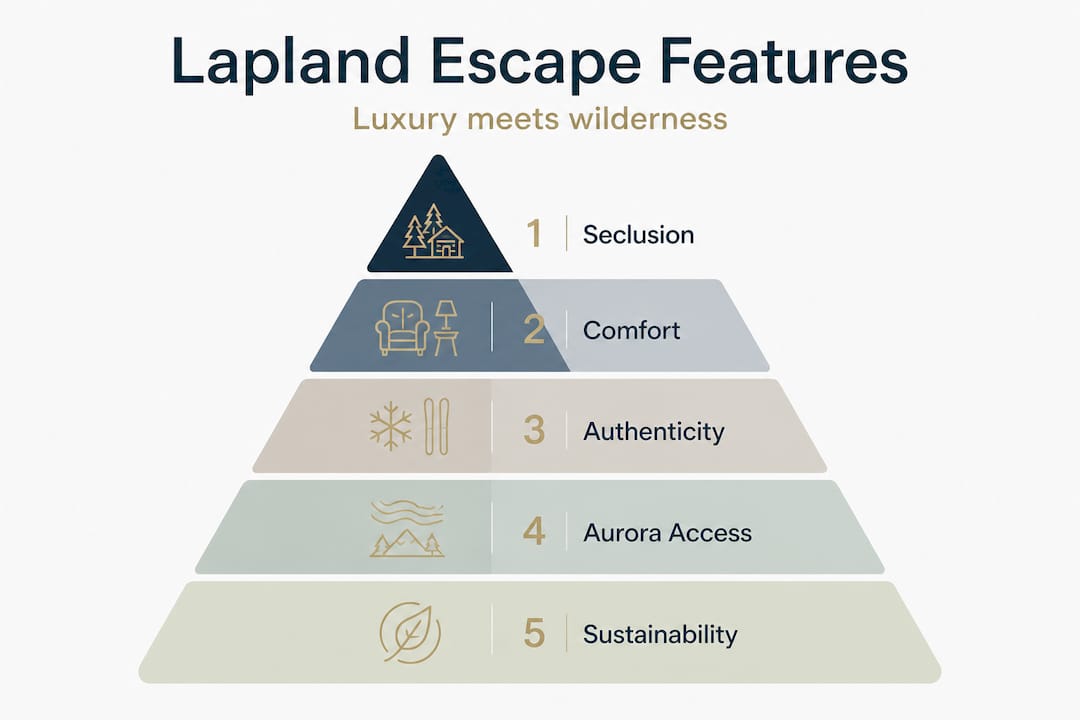 Lapland Escape Features

Luxury meets wilderness

1 Seclusion

2 Comfort

3 Authenticity

4 Aurora Access

5 Sustainability